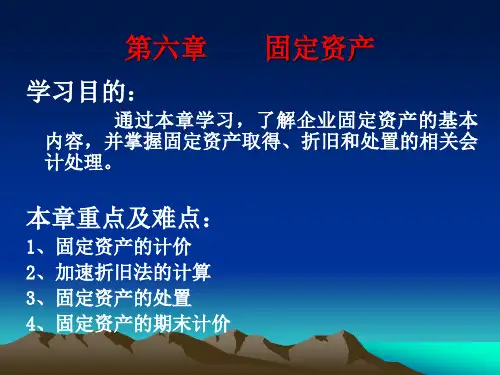 第六章　　固定资产

学习目的：

通过本章学习，了解企业固定资产的基本内容，并掌握固定资产取得、折旧和处置的相关会计处理。

本章重点及难点：

1、固定资产的计价
2、加速折旧法的计算
3、固定资产的处置
4、固定资产的期末计价